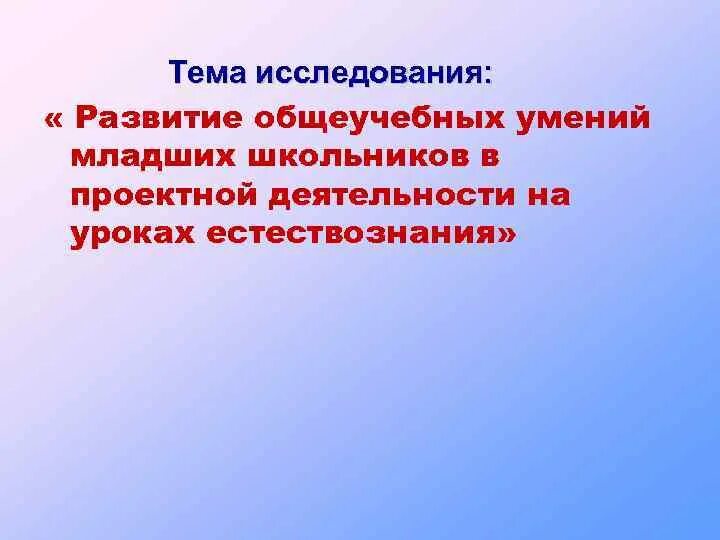 Тема исследования:

« Развитие общеучебных умений младших школьников в проектной деятельности на уроках естествознания»